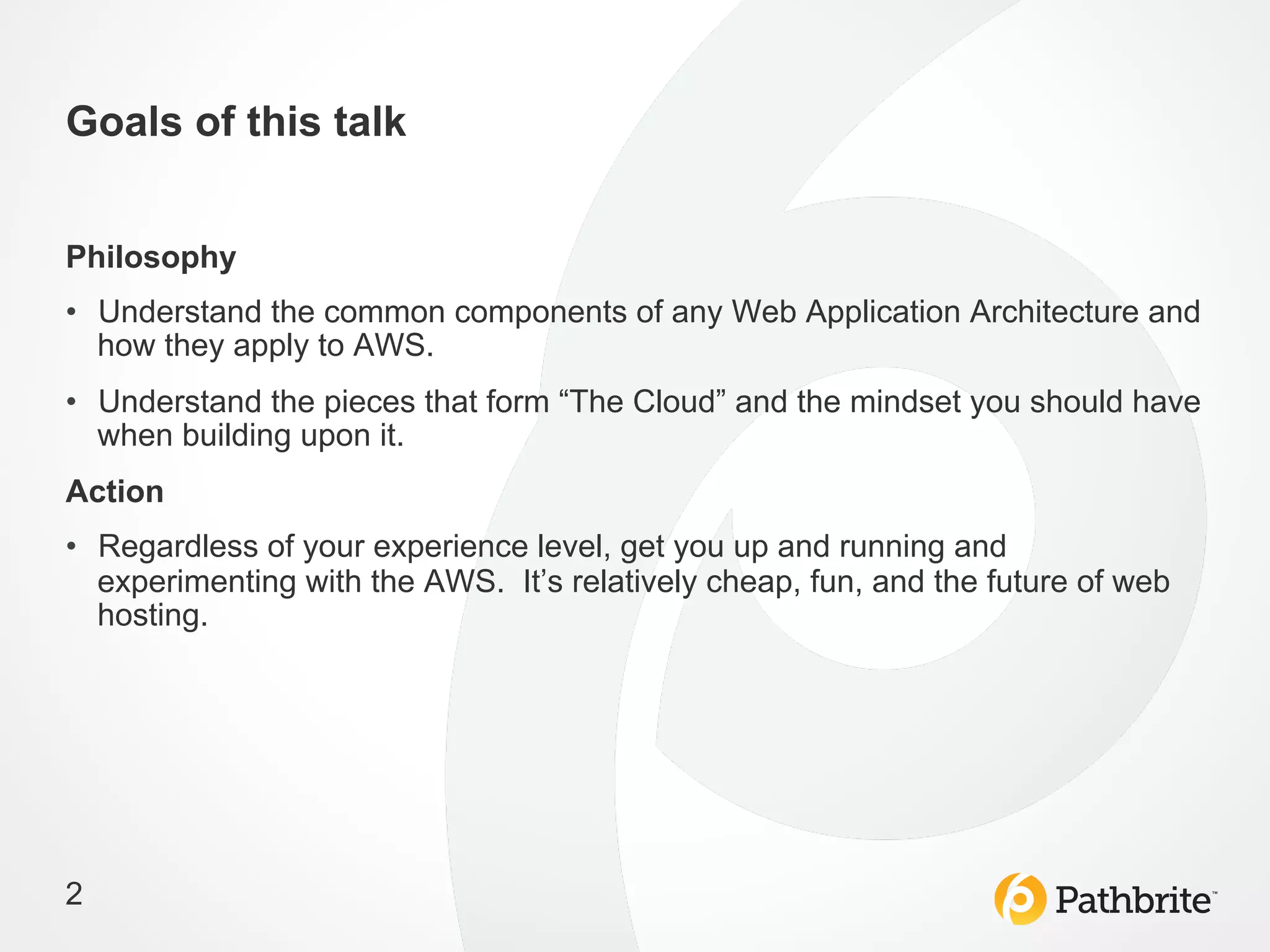 Goals of this talk

Philosophy

• Understand the common components of any Web Application Architecture and how they apply to AWS.

• Understand the pieces that form “The Cloud” and the mindset you should have when building upon it.

Action

• Regardless of your experience level, get you up and running and experimenting with the AWS. It’s relatively cheap, fun, and the future of web hosting.

2

Pathbrite™